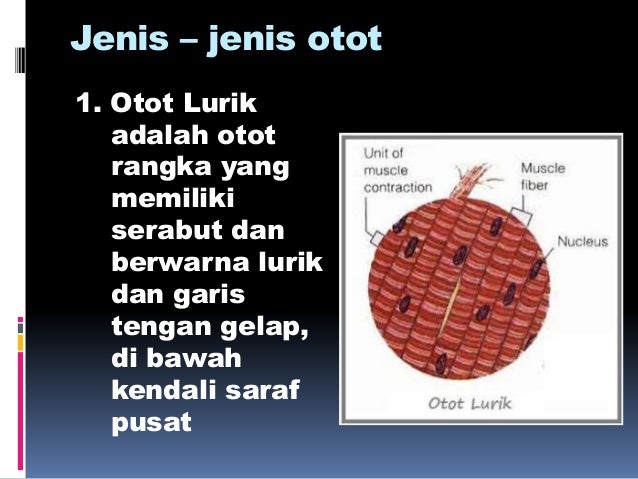 Jenis – jenis otot

1. Otot Lurik adalah otot rangka yang memiliki serabut dan berwarna lurik dan garis tengan gelap, di bawah kendali saraf pusat

Unit of muscle contraction

Muscle fiber

Nucleus

Otot Lurik